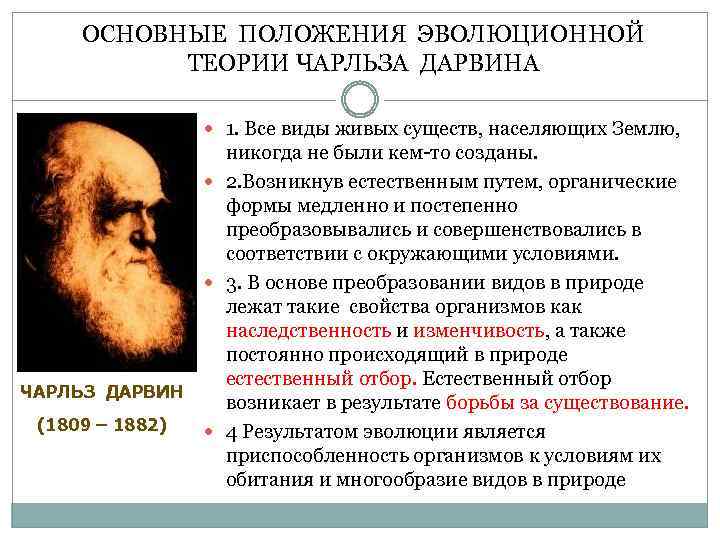 ОСНОВНЫЕ ПОЛОЖЕНИЯ ЭВОЛЮЦИОННОЙ ТЕОРИИ ЧАРЛЬЗА ДАРВИНА

ЧАРЛЬЗ ДАРВИН

(1809 – 1882)

1. Все виды живых существ, населяющих Землю, никогда не были кем-то созданы.

2.Возникнув естественным путем, органические формы медленно и постепенно преобразовывались и совершенствовались в соответствии с окружающими условиями.

3. В основе преобразовании видов в природе лежат такие свойства организмов как наследственность и изменчивость, а также постоянно происходящий в природе естественный отбор. Естественный отбор возникает в результате борьбы за существование.

4 Результатом эволюции является приспособленность организмов к условиям их обитания и многообразие видов в природе